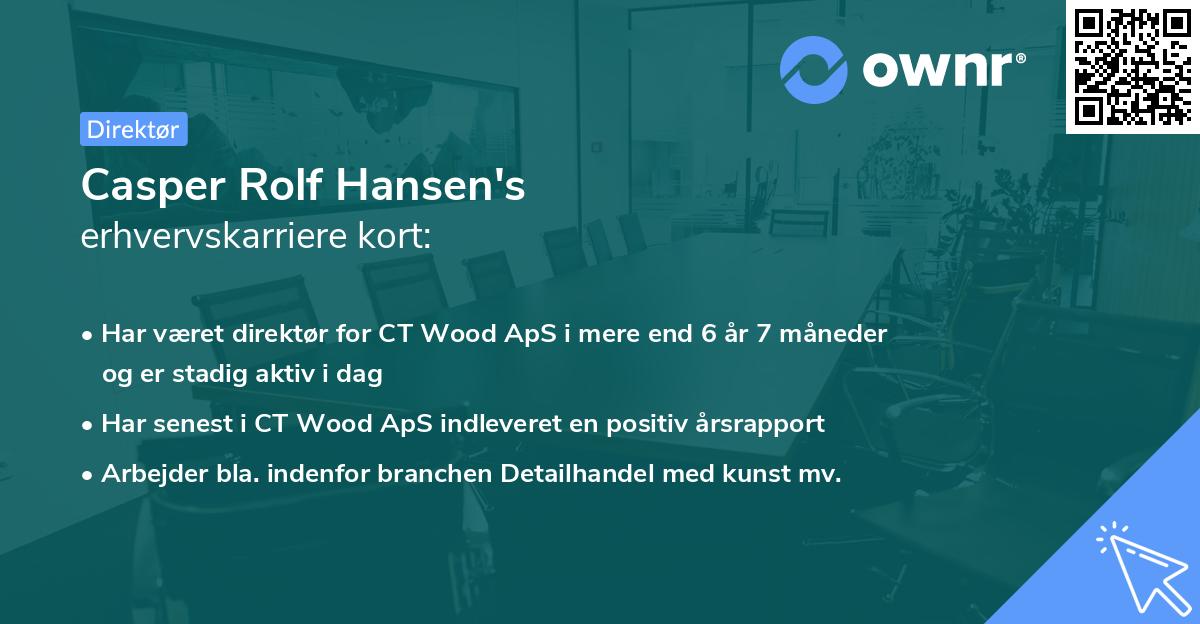 ownr®

Direktør

Casper Rolf Hansen's
erhvervskarriere kort:

• Har været direktør for CT Wood ApS i mere end 6 år 7 måneder og er stadig aktiv i dag
• Har senest i CT Wood ApS indleveret en positiv årsrapport
• Arbejder bla. indenfor branchen Detailhandel med kunst mv.